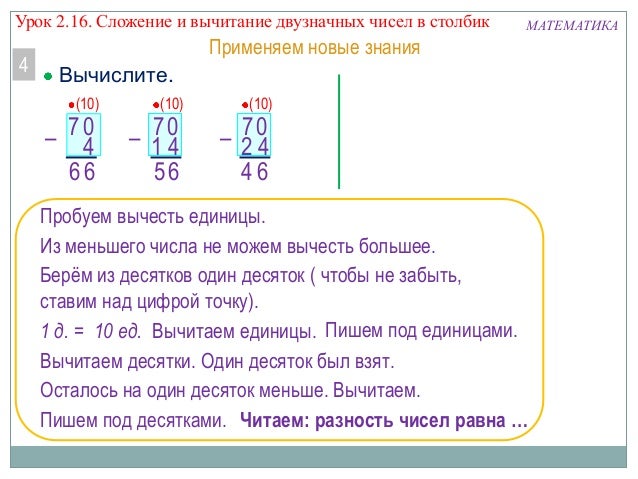 Урок 2.16. Сложение и вычитание двузначных чисел в столбик
МАТЕМАТИКА

Применяем новые знания

4

Вычислите.

(10)
$-\begin{array}{r}70\\4\\\hline 66\end{array}$

(10)
$-\begin{array}{r}70\\14\\\hline 56\end{array}$

(10)
$-\begin{array}{r}70\\24\\\hline 46\end{array}$

Пробуем вычесть единицы.

Из меньшего числа не можем вычесть большее.

Берём из десятков один десяток ( чтобы не забыть, ставим над цифрой точку).

1 д. = 10 ед. Вычитаем единицы. Пишем под единицами.

Вычитаем десятки. Один десяток был взят.

Осталось на один десяток меньше. Вычитаем.

Пишем под десятками. Читаем: разность чисел равна …